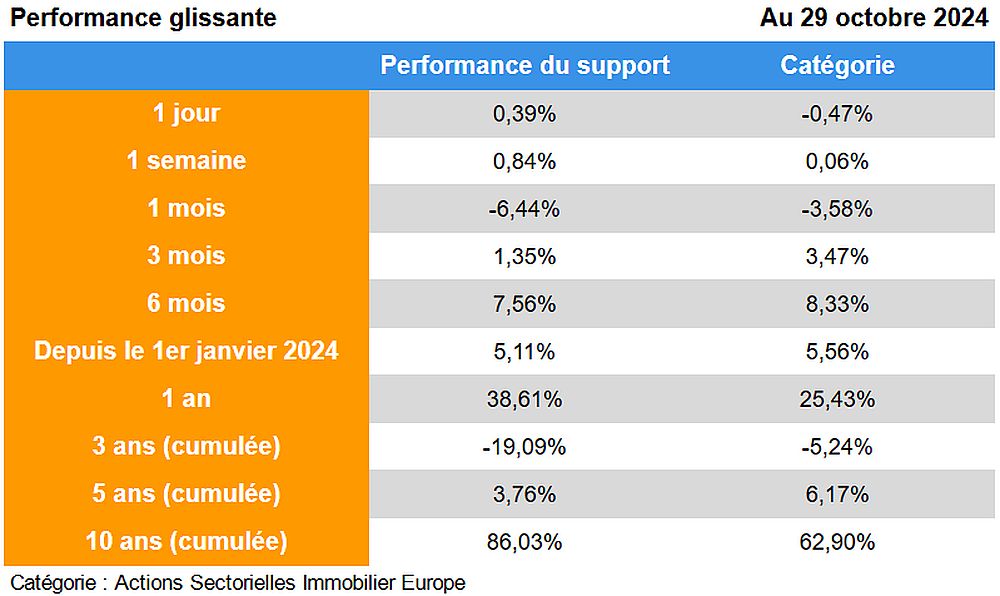 Performance glissante

Au 29 octobre 2024

| | Performance du support | Catégorie |
|---|---|---|
| 1 jour | 0,39% | -0,47% |
| 1 semaine | 0,84% | 0,06% |
| 1 mois | -6,44% | -3,58% |
| 3 mois | 1,35% | 3,47% |
| 6 mois | 7,56% | 8,33% |
| Depuis le 1er janvier 2024 | 5,11% | 5,56% |
| 1 an | 38,61% | 25,43% |
| 3 ans (cumulée) | -19,09% | -5,24% |
| 5 ans (cumulée) | 3,76% | 6,17% |
| 10 ans (cumulée) | 86,03% | 62,90% |

Catégorie : Actions Sectorielles Immobilier Europe